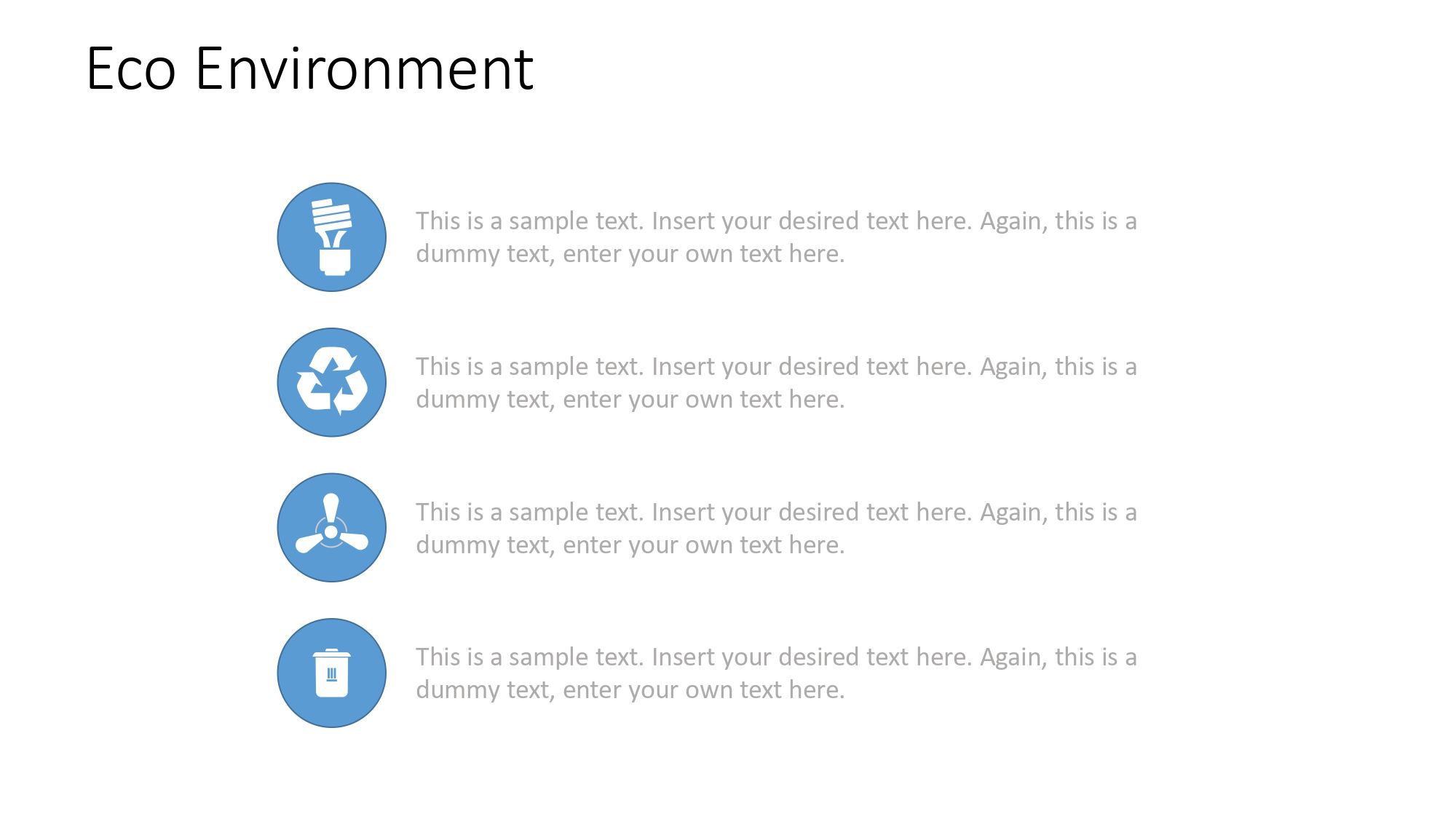 Eco Environment

This is a sample text. Insert your desired text here. Again, this is a dummy text, enter your own text here.

This is a sample text. Insert your desired text here. Again, this is a dummy text, enter your own text here.

This is a sample text. Insert your desired text here. Again, this is a dummy text, enter your own text here.

This is a sample text. Insert your desired text here. Again, this is a dummy text, enter your own text here.